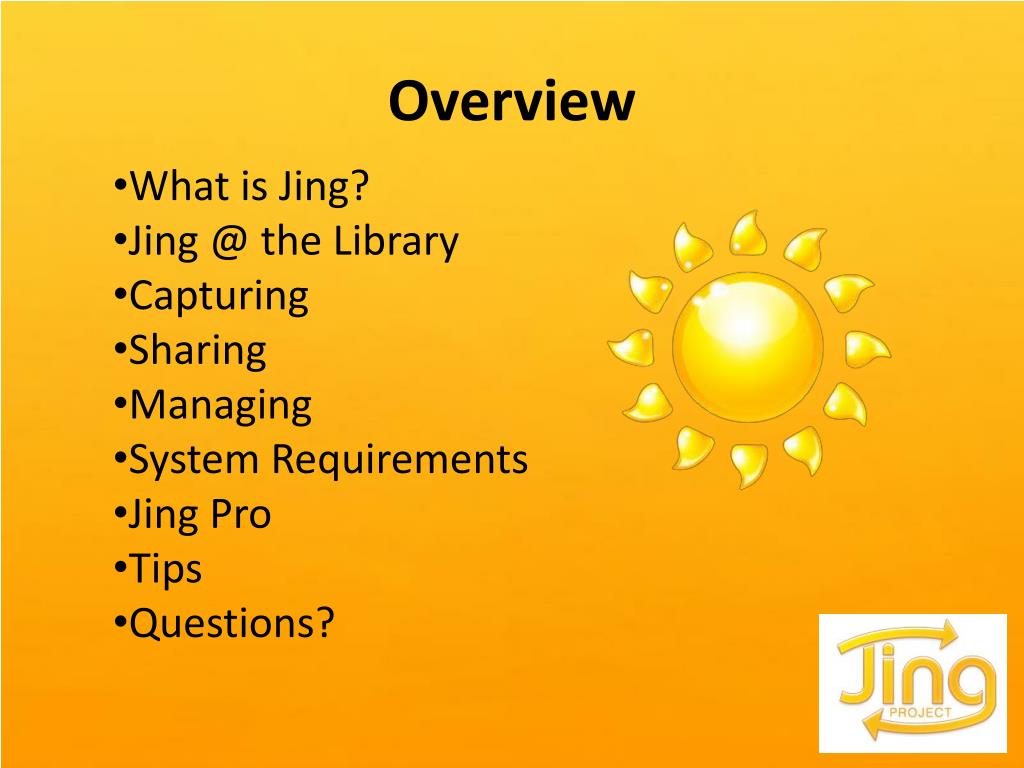 Overview

•What is Jing?
•Jing @ the Library
•Capturing
•Sharing
•Managing
•System Requirements
•Jing Pro
•Tips
•Questions?

Jing
PROJECT